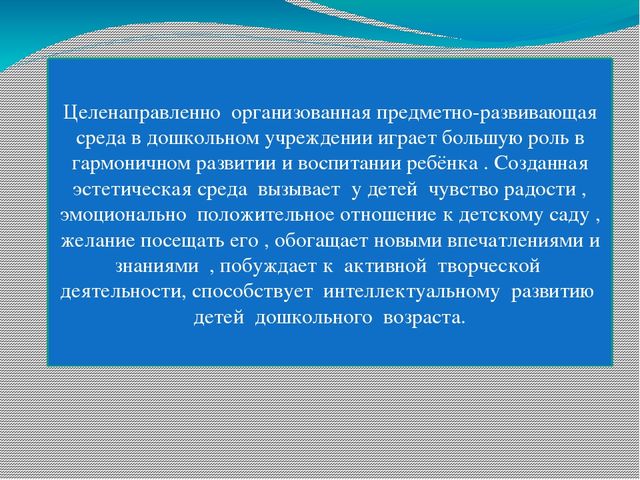 Целенаправленно организованная предметно-развивающая среда в дошкольном учреждении играет большую роль в гармоничном развитии и воспитании ребёнка . Созданная эстетическая среда вызывает у детей чувство радости , эмоционально положительное отношение к детскому саду , желание посещать его , обогащает новыми впечатлениями и знаниями , побуждает к активной творческой деятельности, способствует интеллектуальному развитию детей дошкольного возраста.